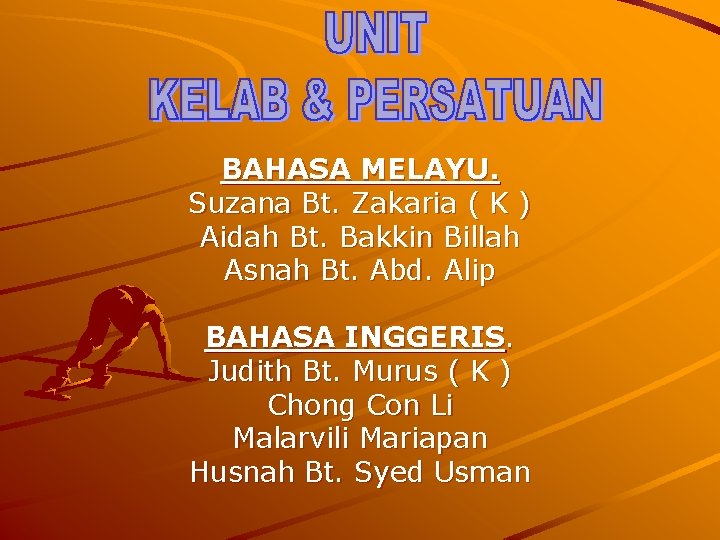 UNIT
KELAB & PERSATUAN

BAHASA MELAYU.
Suzana Bt. Zakaria ( K )
Aidah Bt. Bakkin Billah
Asnah Bt. Abd. Alip

BAHASA INGGERIS.
Judith Bt. Murus ( K )
Chong Con Li
Malarvili Mariapan
Husnah Bt. Syed Usman